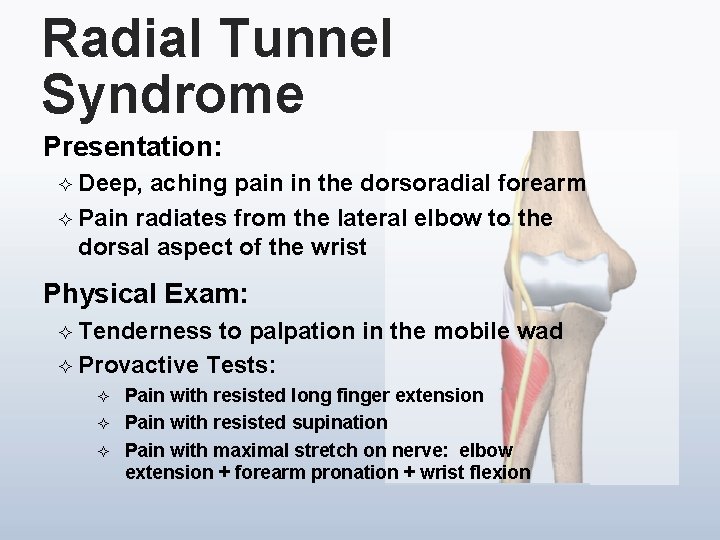 Radial Tunnel Syndrome

Presentation:

✧ Deep, aching pain in the dorsoradial forearm

✧ Pain radiates from the lateral elbow to the dorsal aspect of the wrist

Physical Exam:

✧ Tenderness to palpation in the mobile wad

✧ Provactive Tests:

✧ Pain with resisted long finger extension

✧ Pain with resisted supination

✧ Pain with maximal stretch on nerve: elbow extension + forearm pronation + wrist flexion